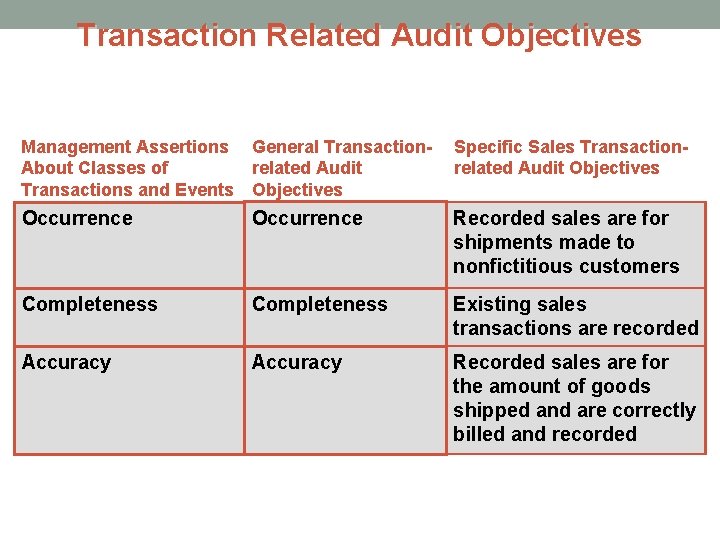 Transaction Related Audit Objectives

| Management Assertions About Classes of Transactions and Events | General Transaction-related Audit Objectives | Specific Sales Transaction-related Audit Objectives |
|---|---|---|
| Occurrence | Occurrence | Recorded sales are for shipments made to nonfictitious customers |
| Completeness | Completeness | Existing sales transactions are recorded |
| Accuracy | Accuracy | Recorded sales are for the amount of goods shipped and are correctly billed and recorded |